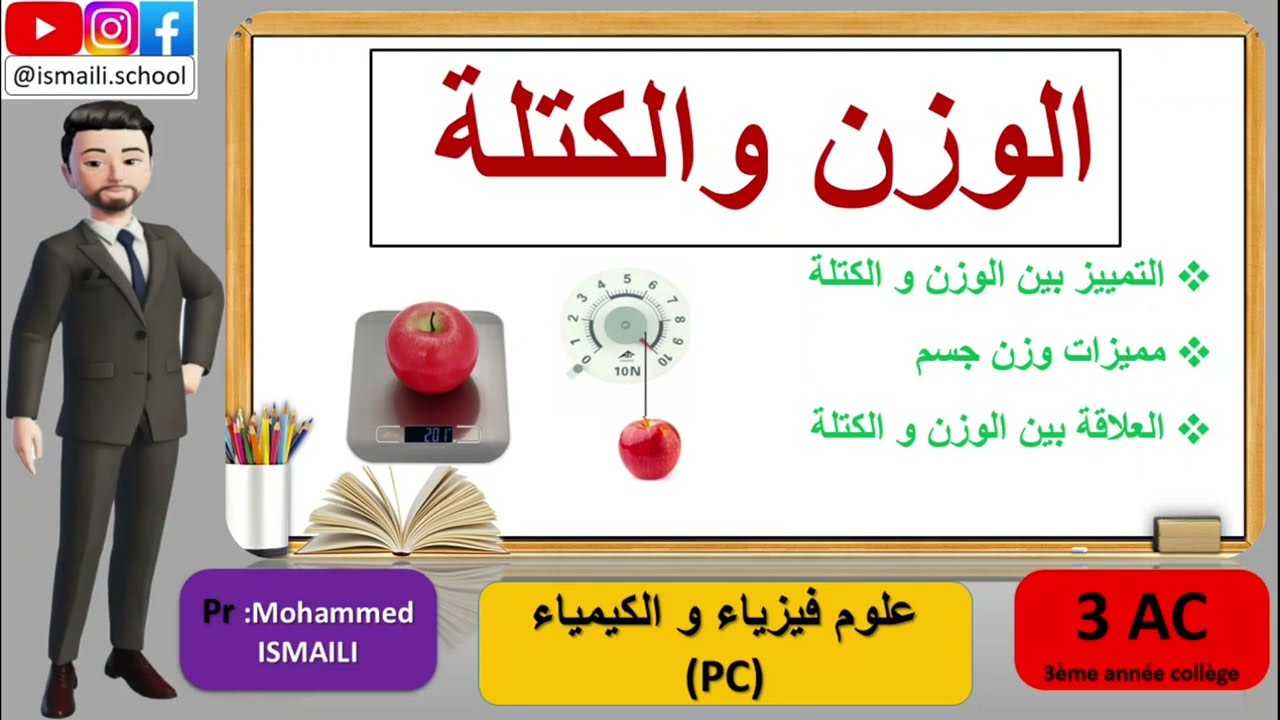 @ismaili.school

الوزن والكتلة

❖ التمييز بين الوزن و الكتلة

❖ مميزات وزن جسم

❖ العلاقة بين الوزن و الكتلة

0 1 2 3 4 5 6 7 8 9 10

10N

201

Pr :Mohammed ISMAILI

علوم فيزياء و الكيمياء (PC)

3 AC
3ème année collège